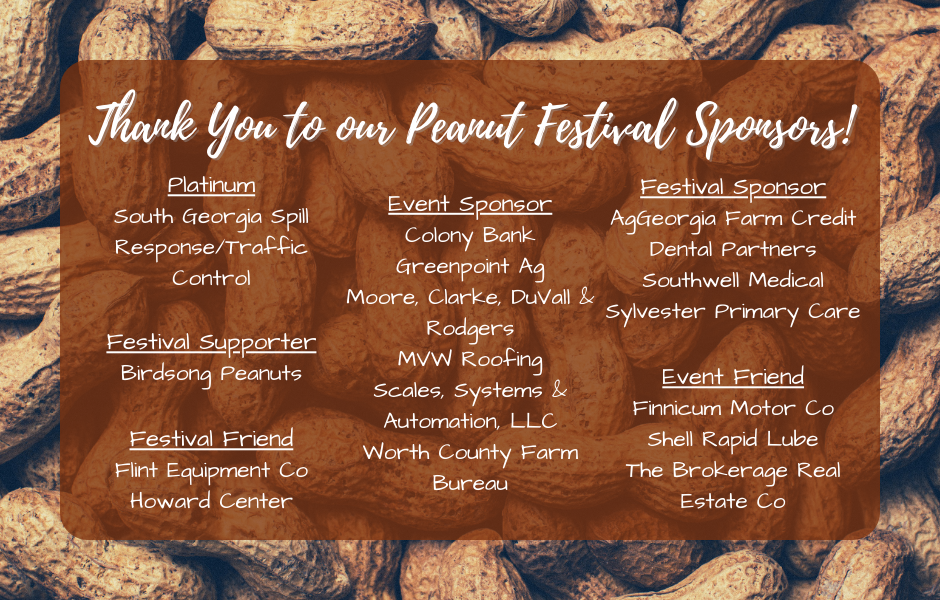 Thank You to our Peanut Festival Sponsors!

Platinum
South Georgia Spill Response/Traffic Control

Festival Supporter
Birdsong Peanuts

Festival Friend
Flint Equipment Co
Howard Center

Event Sponsor
Colony Bank
Greenpoint Ag
Moore, Clarke, DuVall & Rodgers
MVW Roofing
Scales, Systems & Automation, LLC
Worth County Farm Bureau

Festival Sponsor
AgGeorgia Farm Credit
Dental Partners
Southwell Medical
Sylvester Primary Care

Event Friend
Finnicum Motor Co
Shell Rapid Lube
The Brokerage Real Estate Co